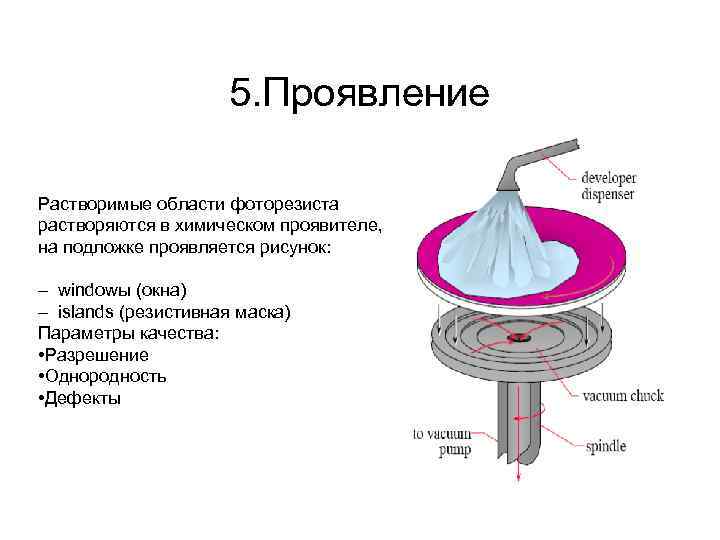 5.Проявление

Растворимые области фоторезиста растворяются в химическом проявителе, на подложке проявляется рисунок:

– windowы (окна)
– islands (резистивная маска)
Параметры качества:
•Разрешение
•Однородность
•Дефекты

developer dispenser

vacuum chuck

to vacuum pump

spindle